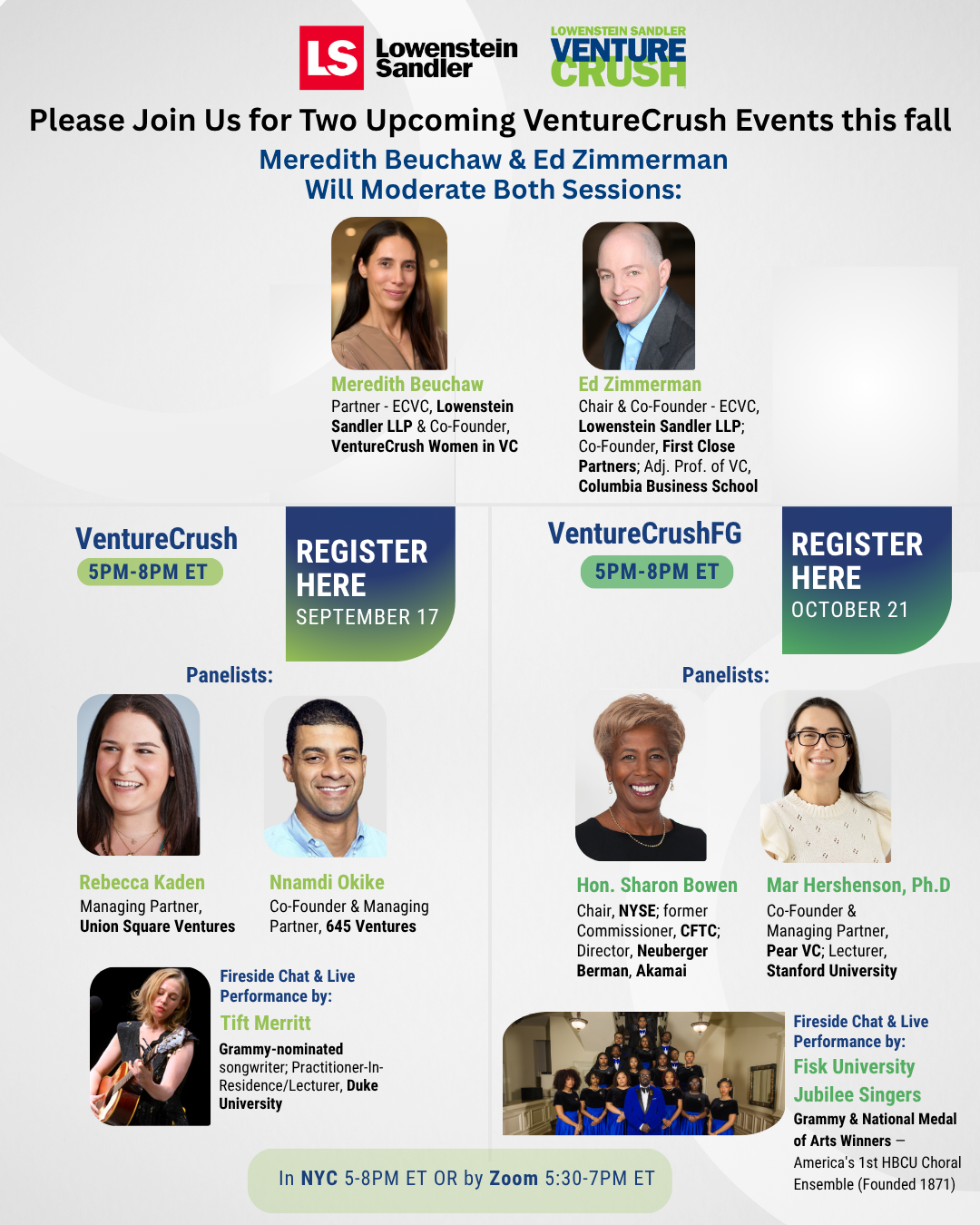 LS Lowenstein Sandler

LOWENSTEIN SANDLER VENTURE CRUSH

Please Join Us for Two Upcoming VentureCrush Events this fall

Meredith Beuchaw & Ed Zimmerman Will Moderate Both Sessions:

Meredith Beuchaw
Partner - ECVC, Lowenstein Sandler LLP & Co-Founder, VentureCrush Women in VC

Ed Zimmerman
Chair & Co-Founder - ECVC, Lowenstein Sandler LLP; Co-Founder, First Close Partners; Adj. Prof. of VC, Columbia Business School

VentureCrush
5PM-8PM ET

REGISTER HERE
SEPTEMBER 17

Panelists:

Rebecca Kaden
Managing Partner, Union Square Ventures

Nnamdi Okike
Co-Founder & Managing Partner, 645 Ventures

Fireside Chat & Live Performance by:
Tift Merritt
Grammy-nominated songwriter; Practitioner-In-Residence/Lecturer, Duke University

VentureCrushFG
5PM-8PM ET

REGISTER HERE
OCTOBER 21

Panelists:

Hon. Sharon Bowen
Chair, NYSE; former Commissioner, CFTC; Director, Neuberger Berman, Akamai

Mar Hershenson, Ph.D
Co-Founder & Managing Partner, Pear VC; Lecturer, Stanford University

Fireside Chat & Live Performance by:
Fisk University Jubilee Singers
Grammy & National Medal of Arts Winners – America's 1st HBCU Choral Ensemble (Founded 1871)

In NYC 5-8PM ET OR by Zoom 5:30-7PM ET